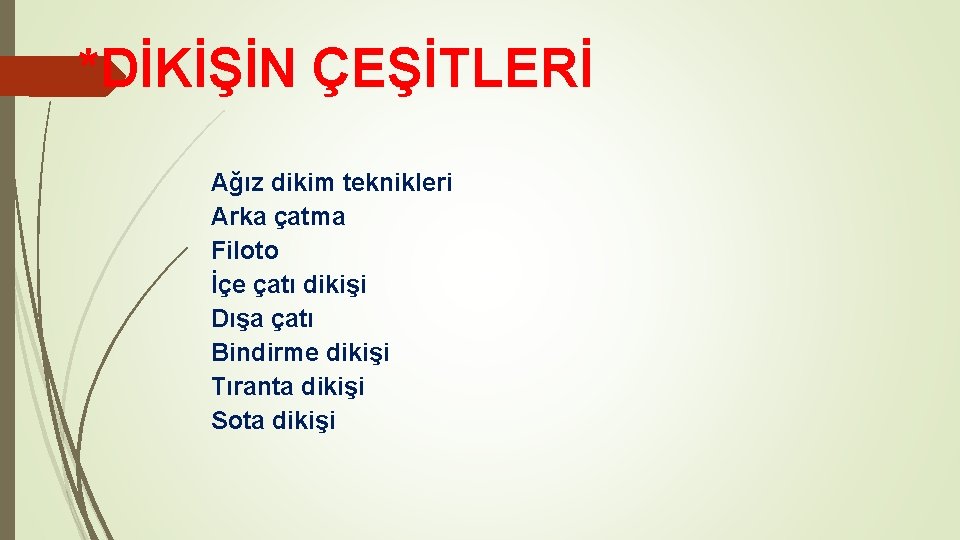 *DİKİŞİN ÇEŞİTLERİ

Ağız dikim teknikleri
Arka çatma
Filoto
İçe çatı dikişi
Dışa çatı
Bindirme dikişi
Tıranta dikişi
Sota dikişi